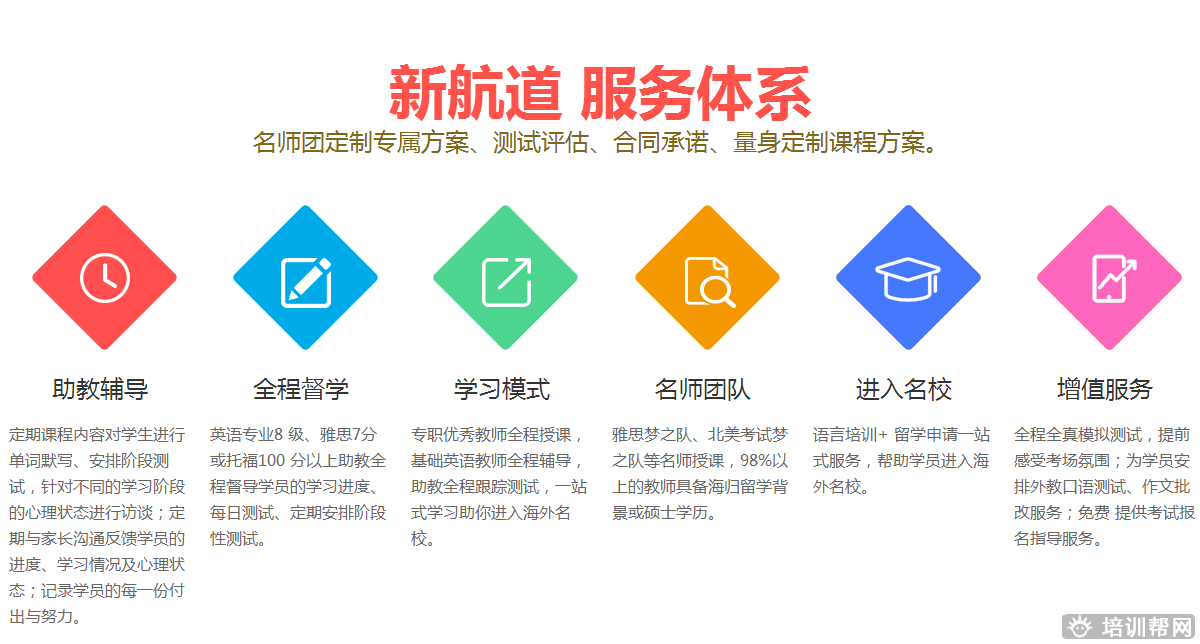 新航道 服务体系
名师团定制专属方案、测试评估、合同承诺、量身定制课程方案。

助教辅导
定期课程内容对学生进行单词默写、安排阶段测试，针对不同的学习阶段的心理状态进行访谈；定期与家长沟通反馈学员的进度、学习情况及心理状态；记录学员的每一份付出与努力。

全程督学
英语专业8 级、雅思7分或托福100 分以上助教全程督导学员的学习进度、每日测试、定期安排阶段性测试。

学习模式
专职优秀教师全程授课，基础英语教师全程辅导，助教全程跟踪测试，一站式学习助你进入海外名校。

名师团队
雅思梦之队、北美考试梦之队等名师授课，98%以上的教师具备海归留学背景或硕士学历。

进入名校
语言培训+ 留学申请一站式服务，帮助学员进入海外名校。

增值服务
全程全真模拟测试，提前感受考场氛围；为学员安排外教口语测试、作文批改服务；免费 提供考试报名指导服务。

培训帮网